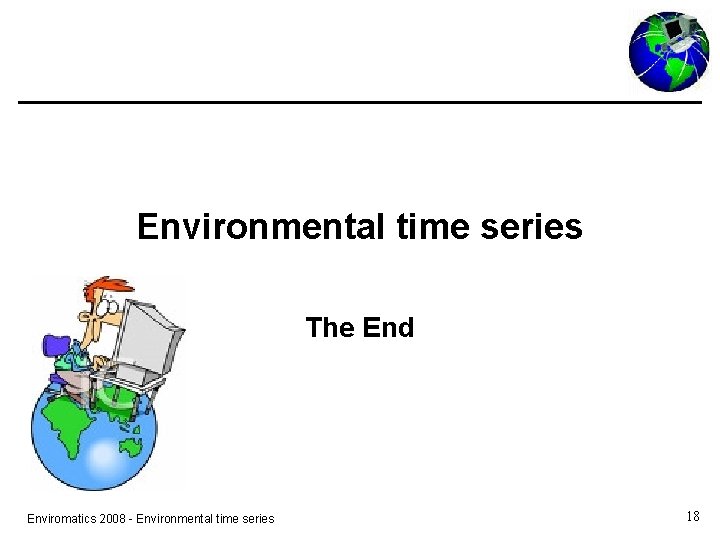 Environmental time series

The End

Enviromatics 2008 - Environmental time series

18